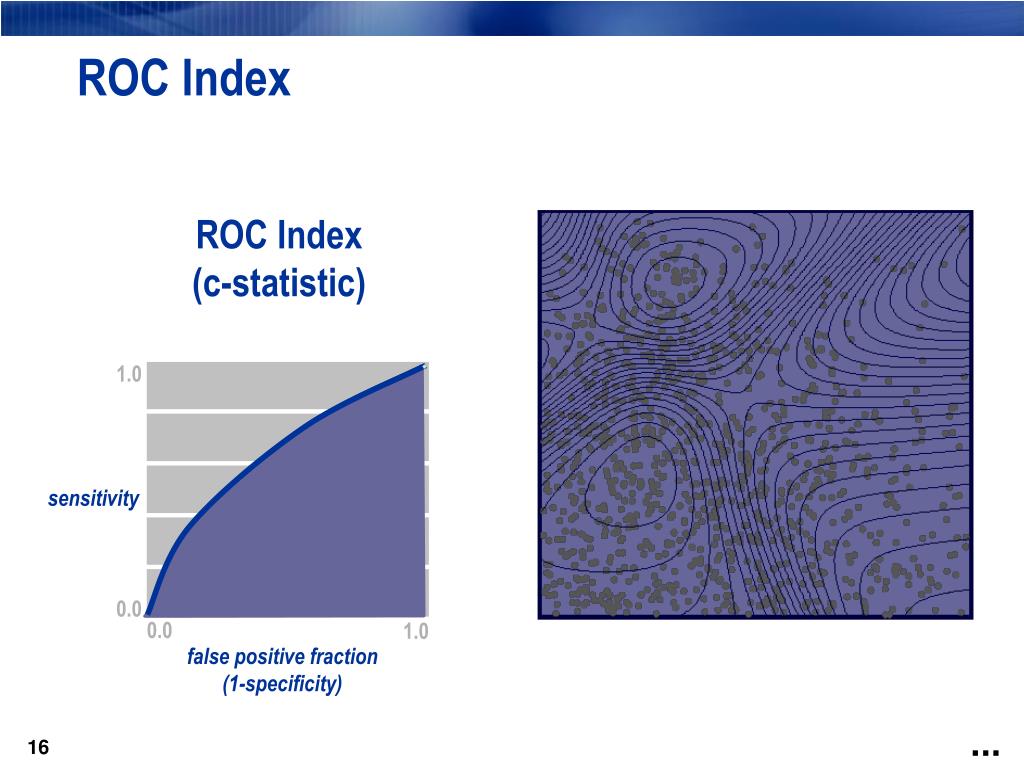 ROC Index

ROC Index
(c-statistic)

1.0

sensitivity

0.0

0.0

1.0

false positive fraction
(1-specificity)

16

...